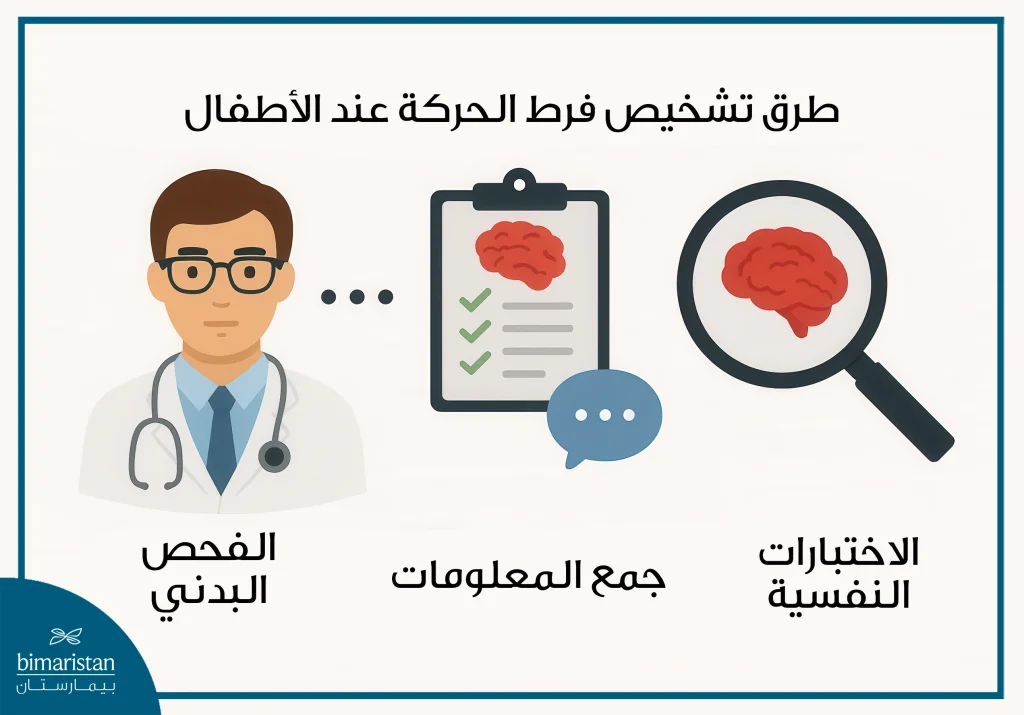 طرق تشخيص فرط الحركة عند الأطفال

الاختبارات النفسية

جمع المعلومات

الفحص البدني

bimaristan
بيمارستان